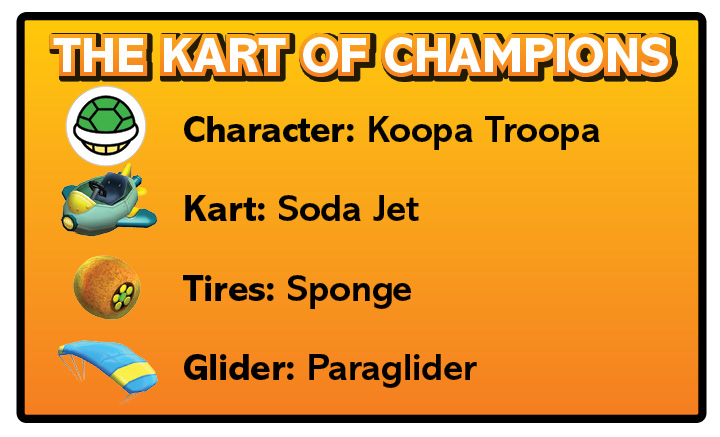 THE KART OF CHAMPIONS

Character: Koopa Troopa

Kart: Soda Jet

Tires: Sponge

Glider: Paraglider